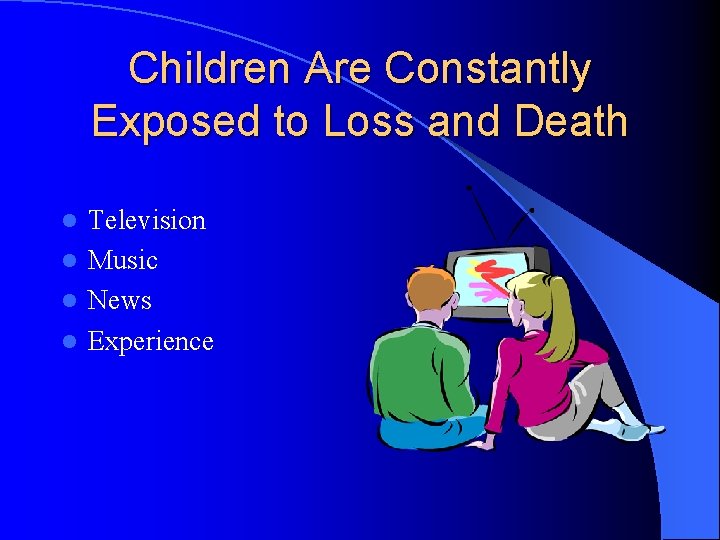 Children Are Constantly Exposed to Loss and Death

- Television
- Music
- News
- Experience